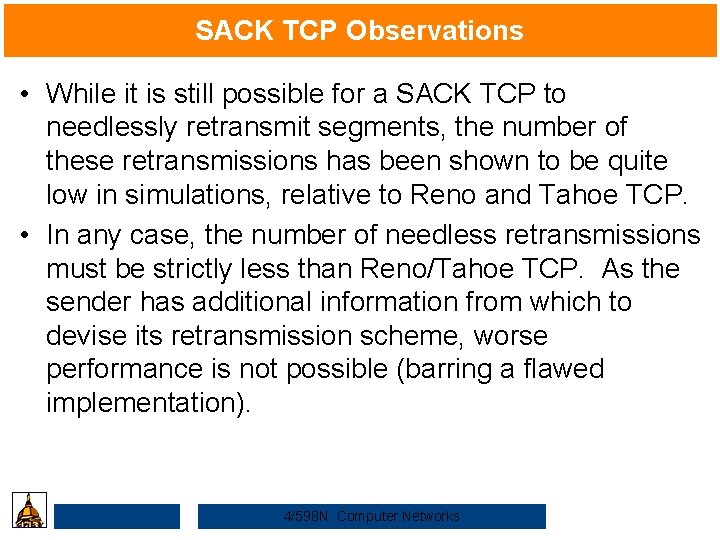 SACK TCP Observations

• While it is still possible for a SACK TCP to needlessly retransmit segments, the number of these retransmissions has been shown to be quite low in simulations, relative to Reno and Tahoe TCP.

• In any case, the number of needless retransmissions must be strictly less than Reno/Tahoe TCP. As the sender has additional information from which to devise its retransmission scheme, worse performance is not possible (barring a flawed implementation).

4/598N: Computer Networks